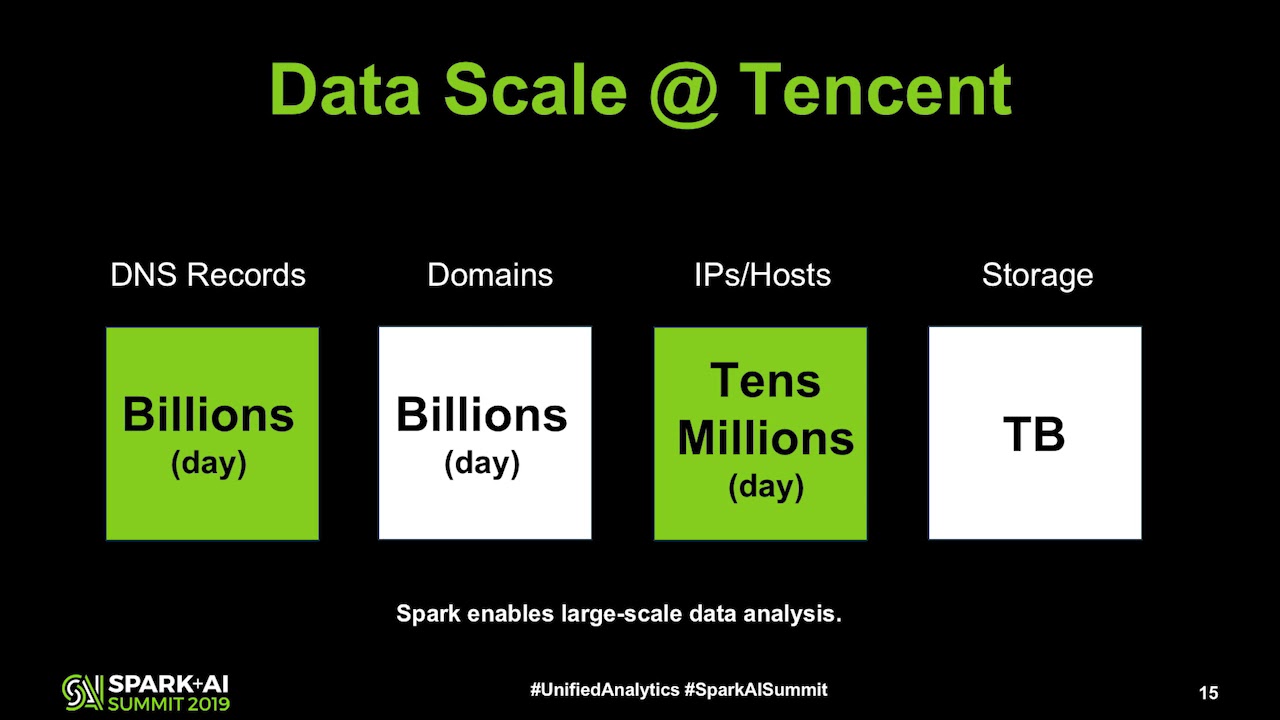 Data Scale @ Tencent

DNS Records

Billions
(day)

Domains

Billions
(day)

IPs/Hosts

Tens
Millions
(day)

Storage

TB

Spark enables large-scale data analysis.

SPARK+AI
SUMMIT 2019

#UnifiedAnalytics #SparkAISummit

15